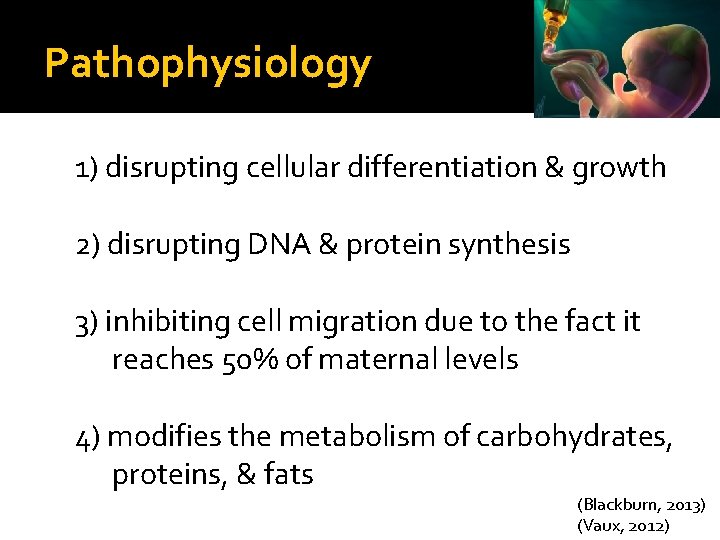 Pathophysiology

1) disrupting cellular differentiation & growth

2) disrupting DNA & protein synthesis

3) inhibiting cell migration due to the fact it reaches 50% of maternal levels

4) modifies the metabolism of carbohydrates, proteins, & fats

(Blackburn, 2013)
(Vaux, 2012)